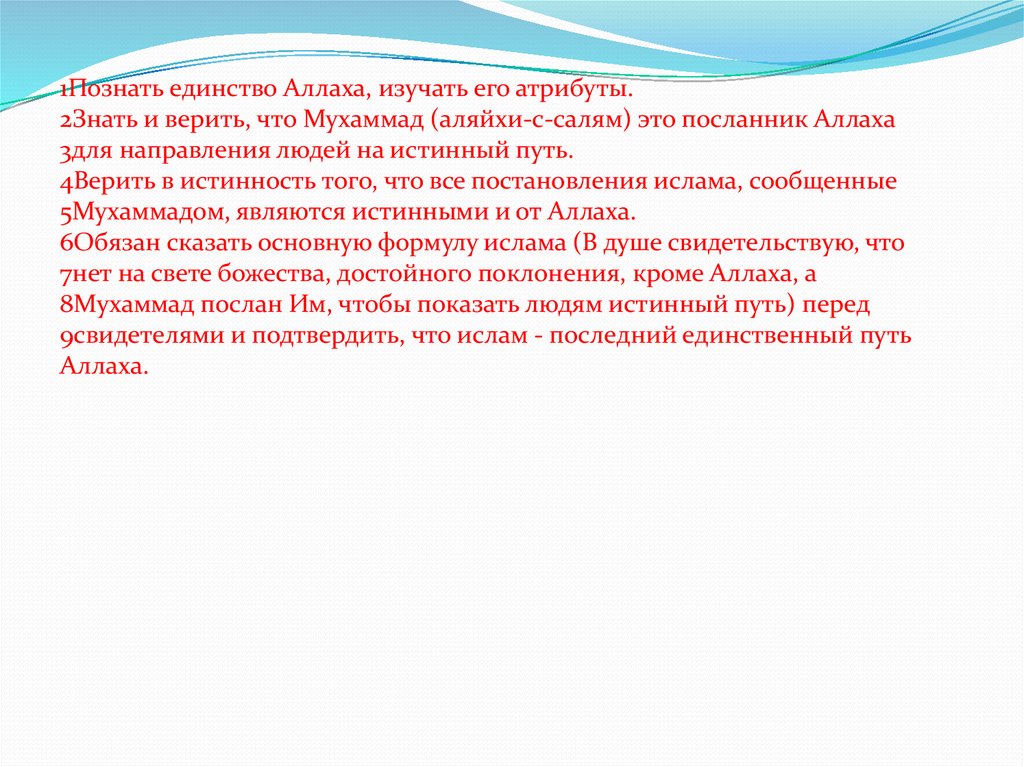 1Познать единство Аллаха, изучать его атрибуты.
2Знать и верить, что Мухаммад (аляйхи-с-салям) это посланник Аллаха
3для направления людей на истинный путь.
4Верить в истинность того, что все постановления ислама, сообщенные
5Мухаммадом, являются истинными и от Аллаха.
6Обязан сказать основную формулу ислама (В душе свидетельствую, что
7нет на свете божества, достойного поклонения, кроме Аллаха, а
8Мухаммад послан Им, чтобы показать людям истинный путь) перед
9свидетелями и подтвердить, что ислам - последний единственный путь Аллаха.